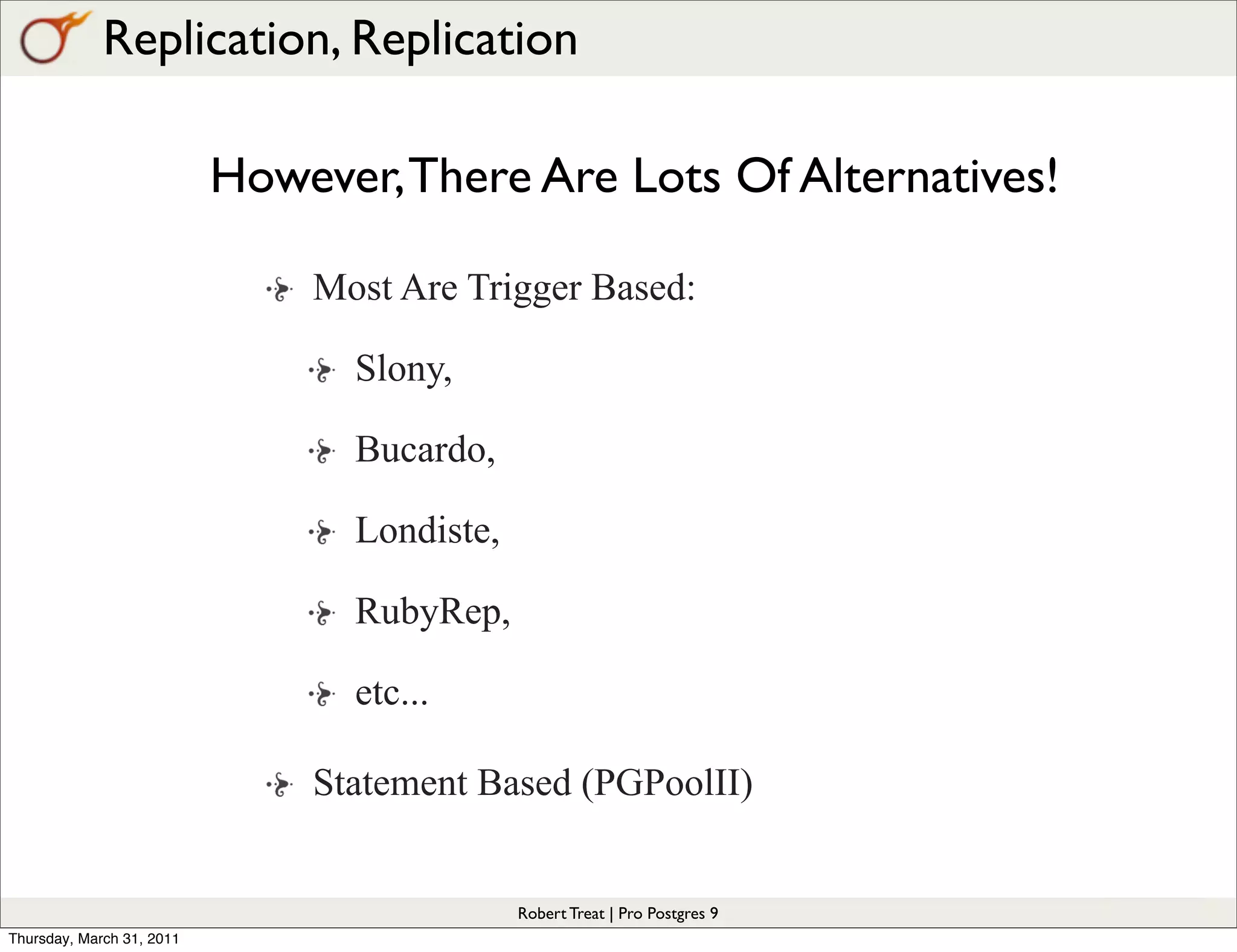 Replication, Replication

However, There Are Lots Of Alternatives!

Most Are Trigger Based:

Slony,

Bucardo,

Londiste,

RubyRep,

etc...

Statement Based (PGPoolII)

Robert Treat | Pro Postgres 9

Thursday, March 31, 2011